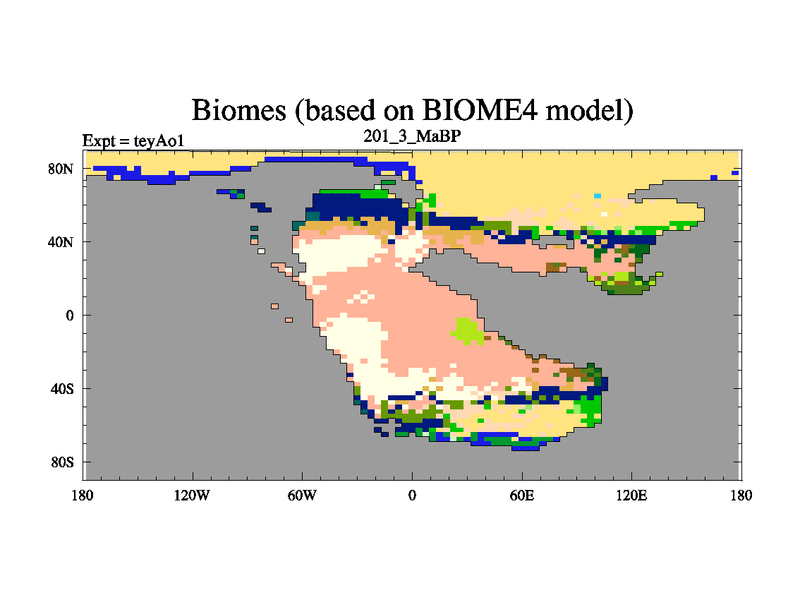 Biomes (based on BIOME4 model)
Expt = teyAo1
201_3_MaBP

80N
40N
0
40S
80S

180
120W
60W
0
60E
120E
180